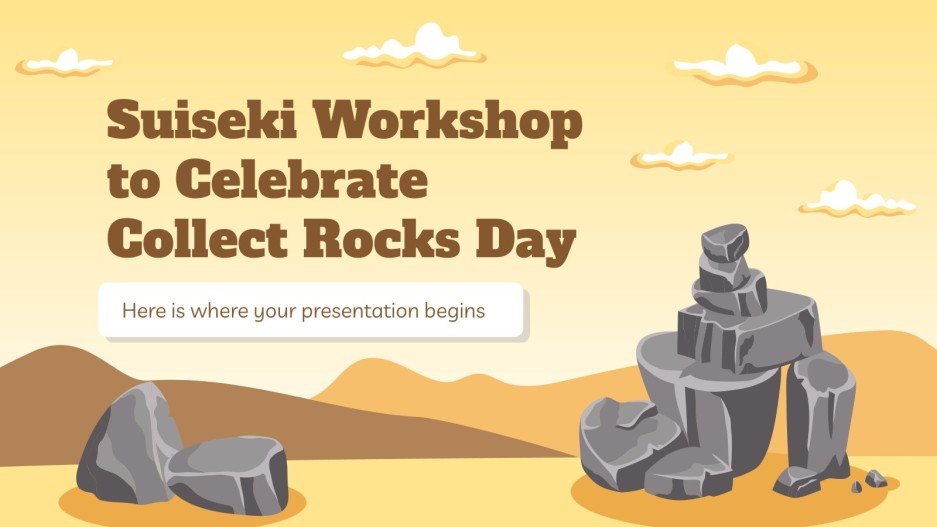 Suiseki Workshop to Celebrate Collect Rocks Day

Here is where your presentation begins